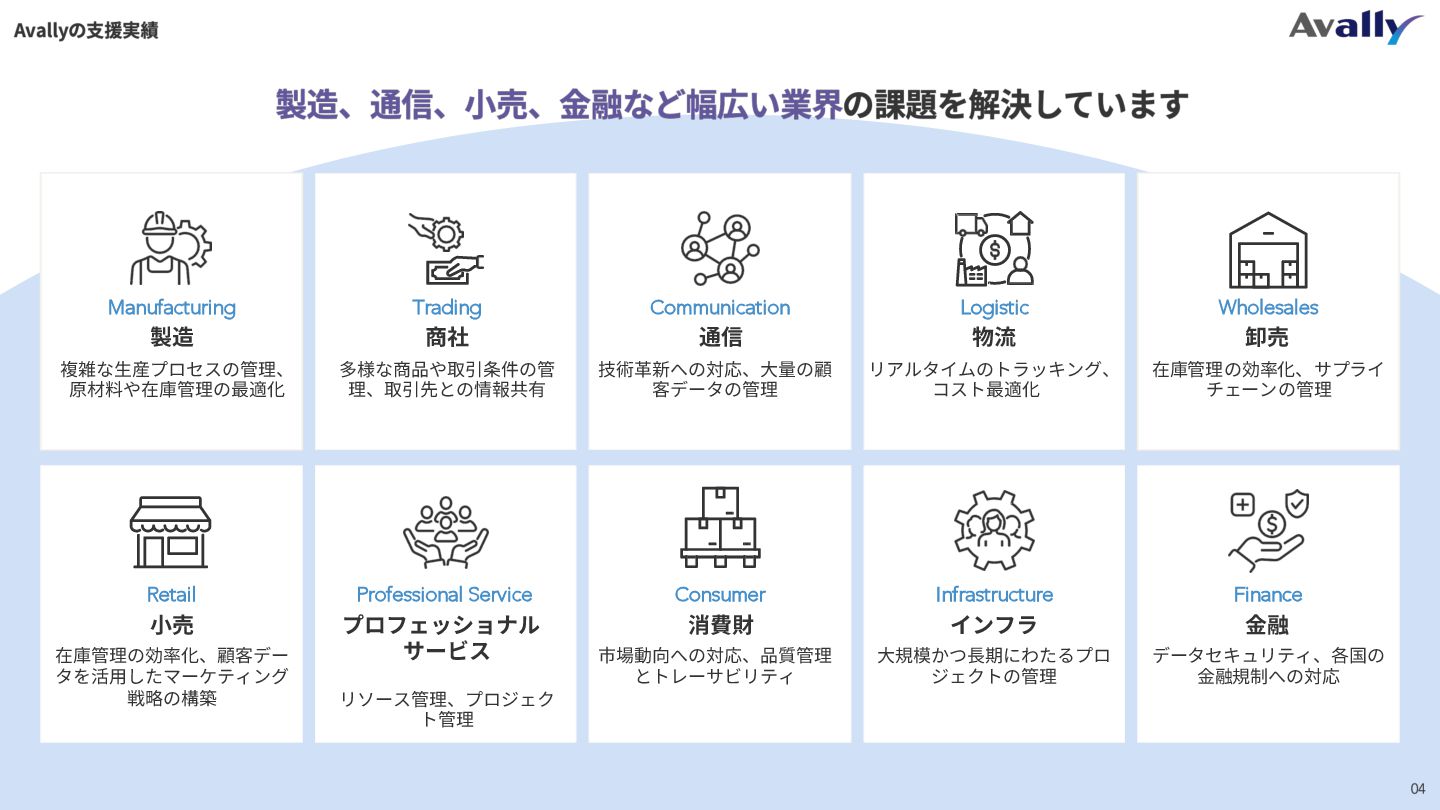 Avallyの支援実績

Avally

製造、通信、小売、金融など幅広い業界の課題を解決しています

Manufacturing
製造
複雑な生産プロセスの管理、原材料や在庫管理の最適化

Trading
商社
多様な商品や取引条件の管理、取引先との情報共有

Communication
通信
技術革新への対応、大量の顧客データの管理

Logistic
物流
リアルタイムのトラッキング、コスト最適化

Wholesales
卸売
在庫管理の効率化、サプライチェーンの管理

Retail
小売
在庫管理の効率化、顧客データを活用したマーケティング戦略の構築

Professional Service
プロフェッショナルサービス
リソース管理、プロジェクト管理

Consumer
消費財
市場動向への対応、品質管理とトレーサビリティ

Infrastructure
インフラ
大規模かつ長期にわたるプロジェクトの管理

Finance
金融
データセキュリティ、各国の金融規制への対応

04